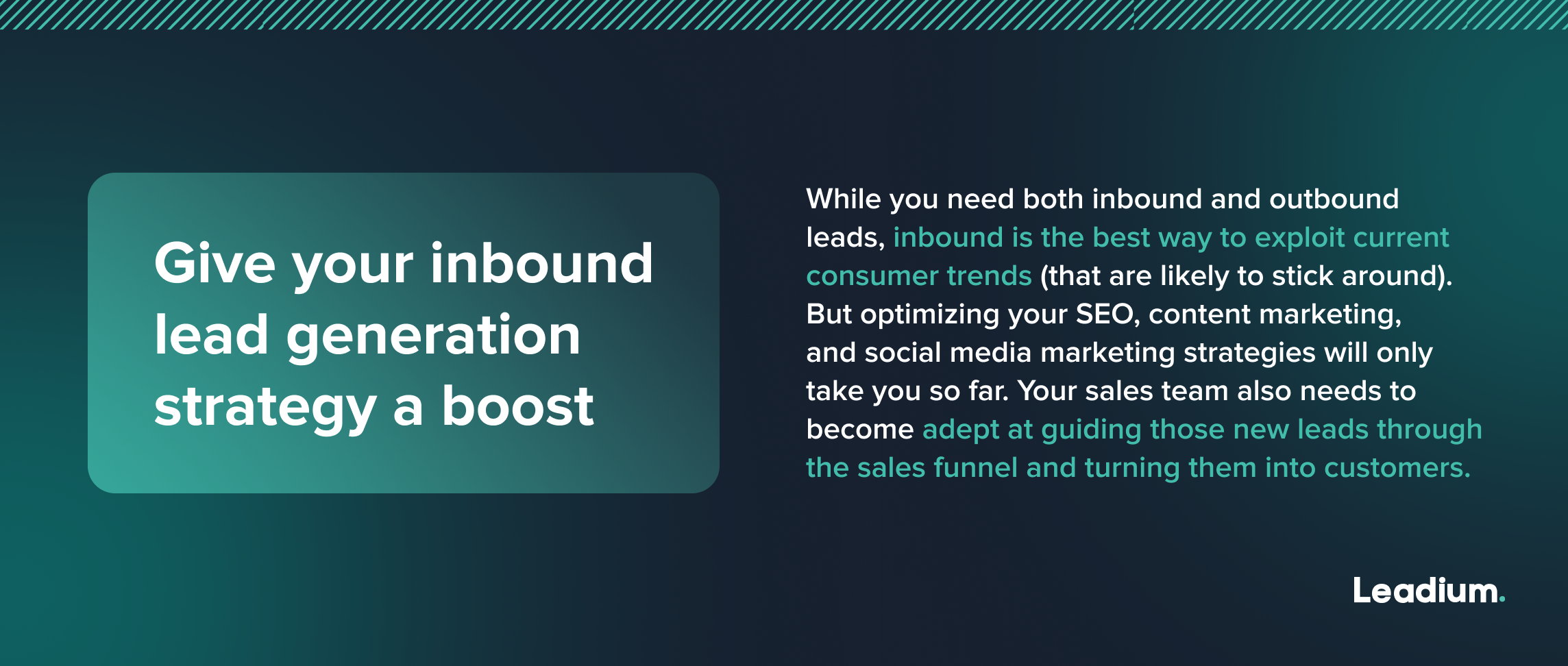 Give your inbound lead generation strategy a boost

While you need both inbound and outbound leads, inbound is the best way to exploit current consumer trends (that are likely to stick around). But optimizing your SEO, content marketing, and social media marketing strategies will only take you so far. Your sales team also needs to become adept at guiding those new leads through the sales funnel and turning them into customers.

Leadium.